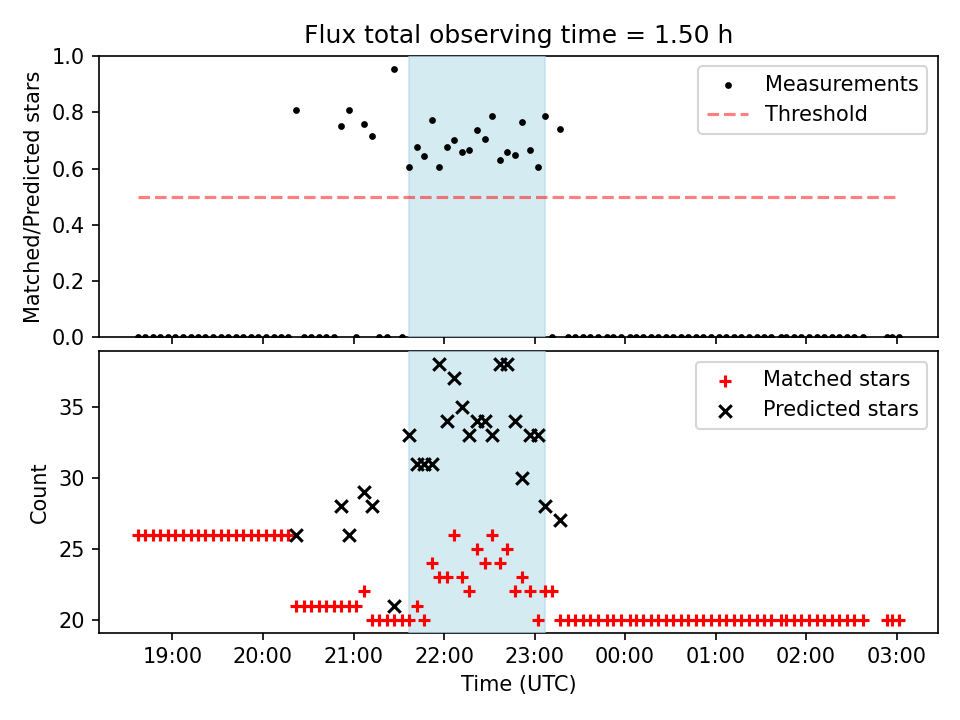 Flux total observing time = 1.50 h

Matched/Predicted stars

1.0
0.8
0.6
0.4
0.2
0.0

Measurements
Threshold

Count

35
30
25
20

Matched stars
Predicted stars

19:00
20:00
21:00
22:00
23:00
00:00
01:00
02:00
03:00

Time (UTC)